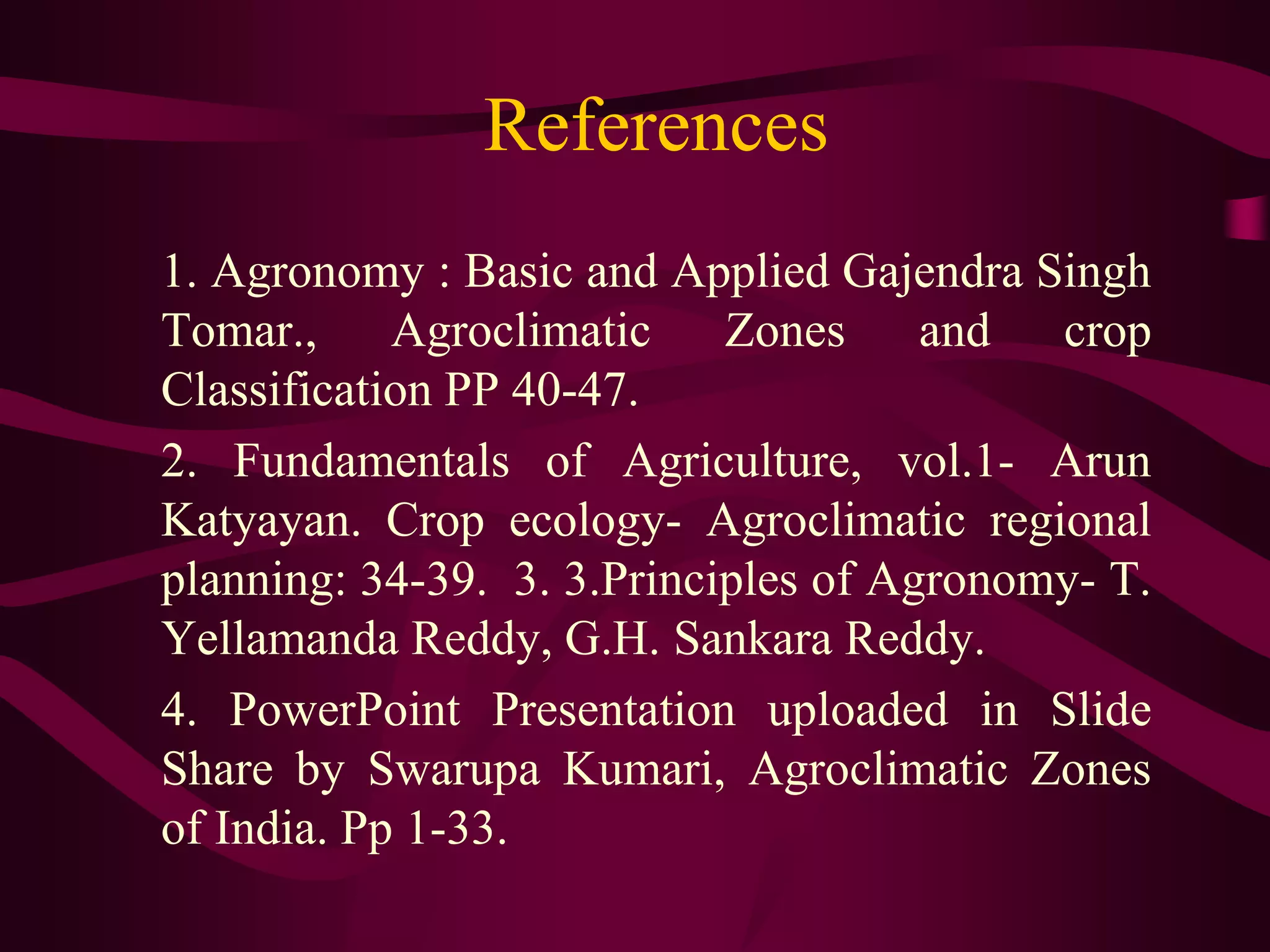 References

1. Agronomy : Basic and Applied Gajendra Singh Tomar., Agroclimatic Zones and crop Classification PP 40-47.

2. Fundamentals of Agriculture, vol.1- Arun Katyayan. Crop ecology- Agroclimatic regional planning: 34-39. 3. 3.Principles of Agronomy- T. Yellamanda Reddy, G.H. Sankara Reddy.

4. PowerPoint Presentation uploaded in Slide Share by Swarupa Kumari, Agroclimatic Zones of India. Pp 1-33.